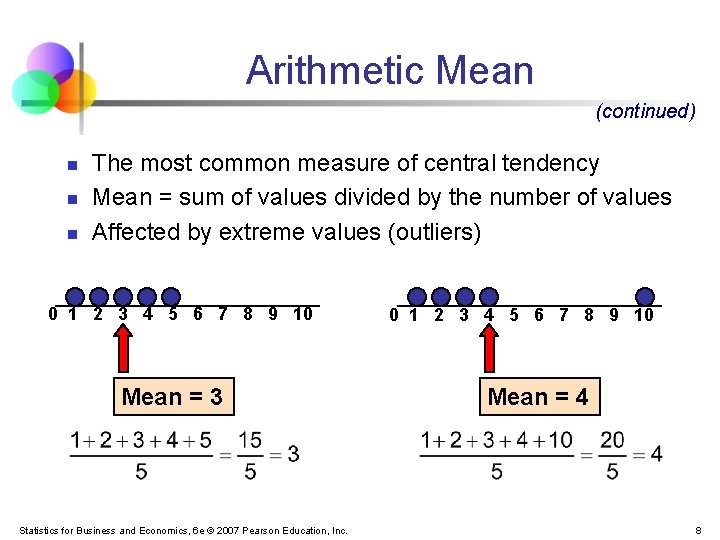 Arithmetic Mean

(continued)

- The most common measure of central tendency
- Mean = sum of values divided by the number of values
- Affected by extreme values (outliers)

0 1 2 3 4 5 6 7 8 9 10

Mean = 3

$\frac{1+2+3+4+5}{5} = \frac{15}{5} = 3$

0 1 2 3 4 5 6 7 8 9 10

Mean = 4

$\frac{1+2+3+4+10}{5} = \frac{20}{5} = 4$

Statistics for Business and Economics, 6e © 2007 Pearson Education, Inc.

8